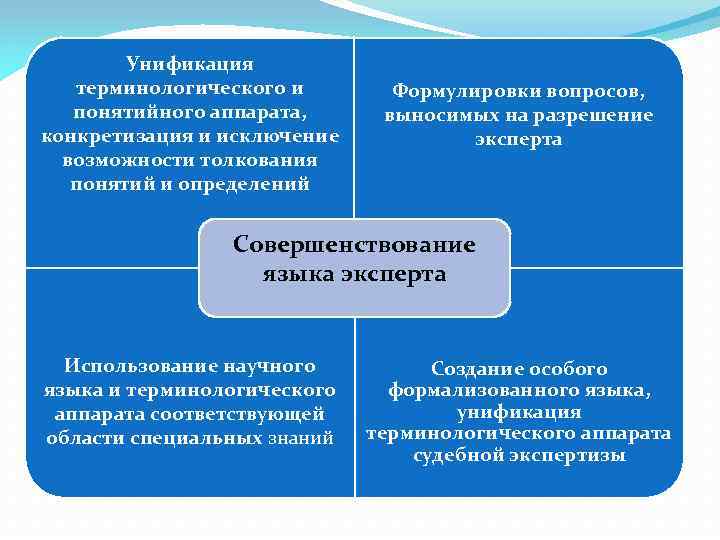 Унификация терминологического и понятийного аппарата, конкретизация и исключение возможности толкования понятий и определений

Формулировки вопросов, выносимых на разрешение эксперта

Совершенствование языка эксперта

Использование научного языка и терминологического аппарата соответствующей области специальных знаний

Создание особого формализованного языка, унификация терминологического аппарата судебной экспертизы